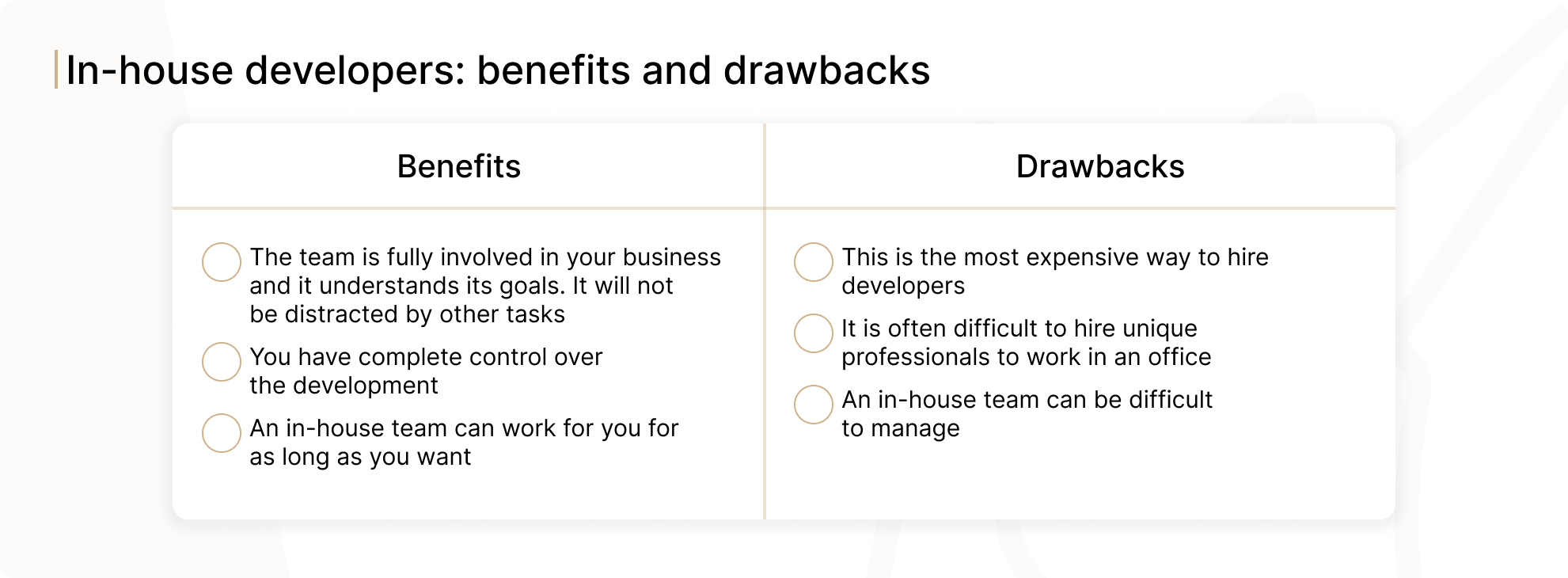 In-house developers: benefits and drawbacks

| Benefits | Drawbacks |
|---|---|
| The team is fully involved in your business and it understands its goals. It will not be distracted by other tasks | This is the most expensive way to hire developers |
| You have complete control over the development | It is often difficult to hire unique professionals to work in an office |
| An in-house team can work for you for as long as you want | An in-house team can be difficult to manage |